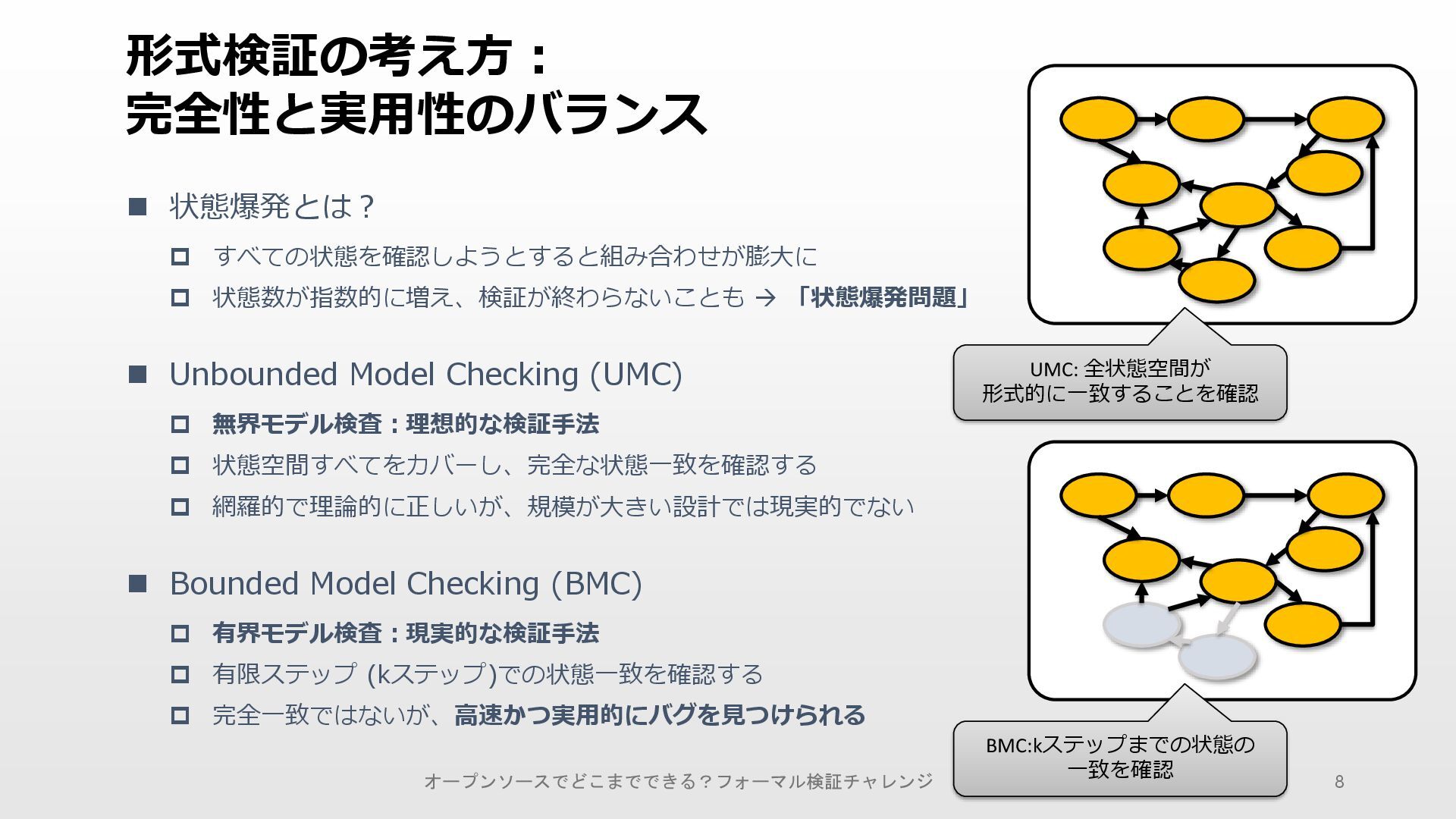 形式検証の考え方：
完全性と実用性のバランス

■ 状態爆発とは？

□ すべての状態を確認しようとすると組み合わせが膨大に

□ 状態数が指数的に増え、検証が終わらないことも → 「状態爆発問題」

■ Unbounded Model Checking (UMC)

□ 無界モデル検査：理想的な検証手法

□ 状態空間すべてをカバーし、完全な状態一致を確認する

□ 網羅的で理論的に正しいが、規模が大きい設計では現実的でない

■ Bounded Model Checking (BMC)

□ 有界モデル検査：現実的な検証手法

□ 有限ステップ (kステップ)での状態一致を確認する

□ 完全一致ではないが、高速かつ実用的にバグを見つけられる

UMC: 全状態空間が
形式的に一致することを確認

BMC:kステップまでの状態の
一致を確認

オープンソースでどこまでできる？フォーマル検証チャレンジ

8